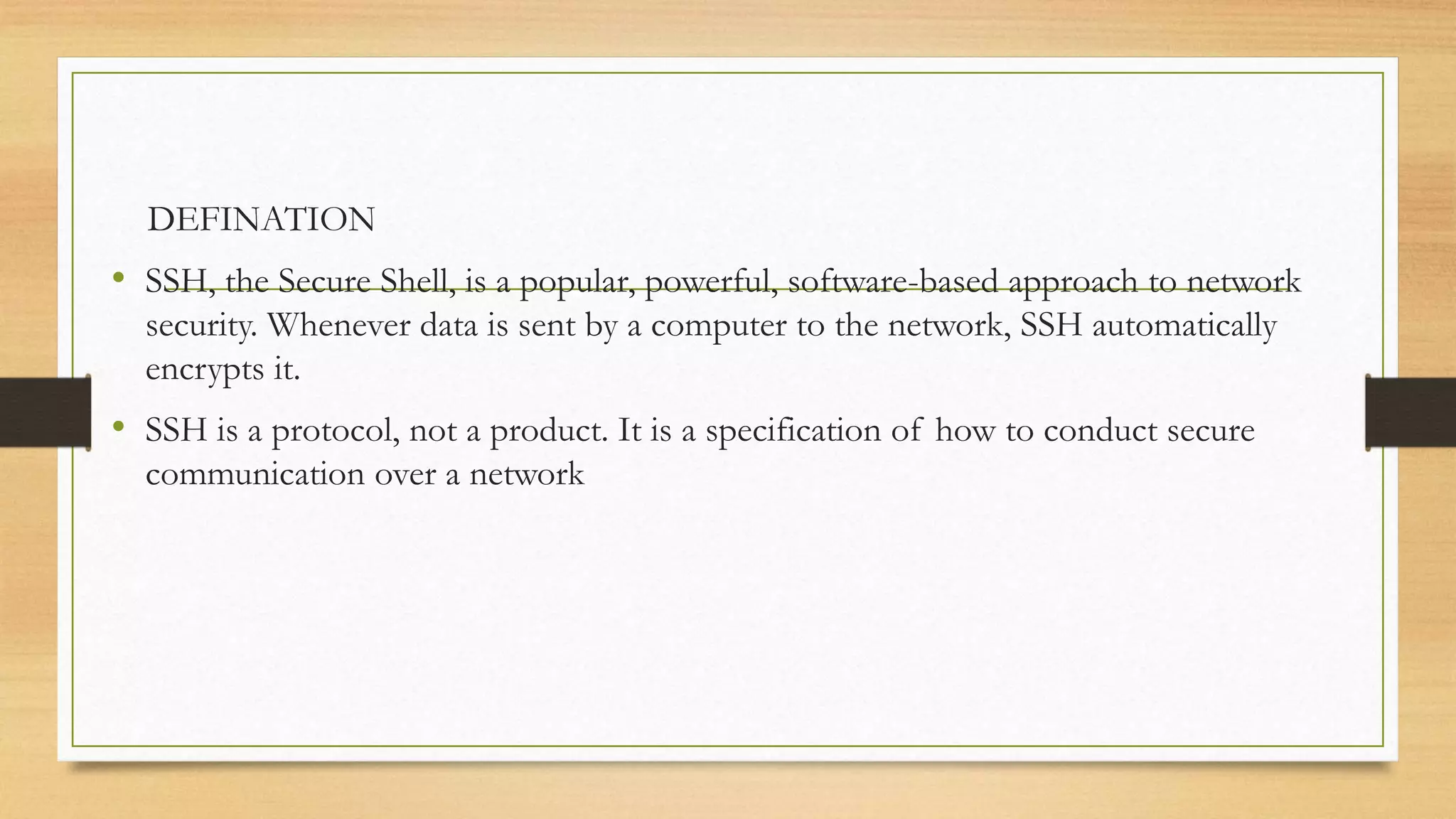 DEFINATION

• SSH, the Secure Shell, is a popular, powerful, software-based approach to network security. Whenever data is sent by a computer to the network, SSH automatically encrypts it.

• SSH is a protocol, not a product. It is a specification of how to conduct secure communication over a network